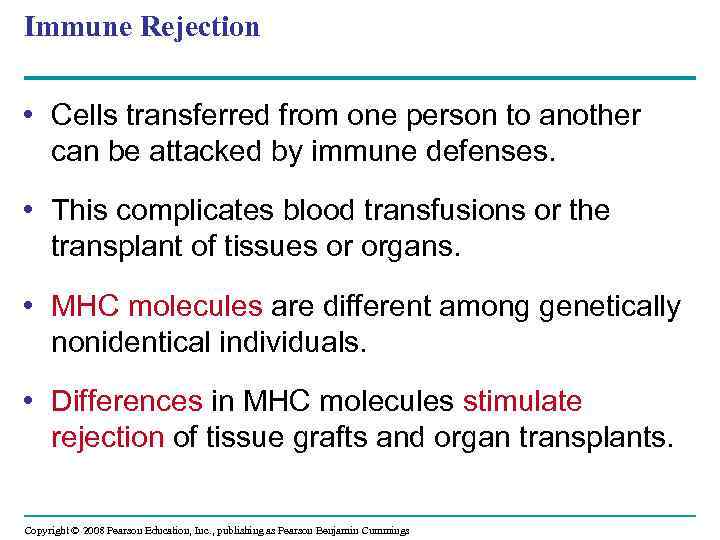 Immune Rejection

• Cells transferred from one person to another can be attacked by immune defenses.

• This complicates blood transfusions or the transplant of tissues or organs.

• MHC molecules are different among genetically nonidentical individuals.

• Differences in MHC molecules stimulate rejection of tissue grafts and organ transplants.

Copyright © 2008 Pearson Education, Inc., publishing as Pearson Benjamin Cummings